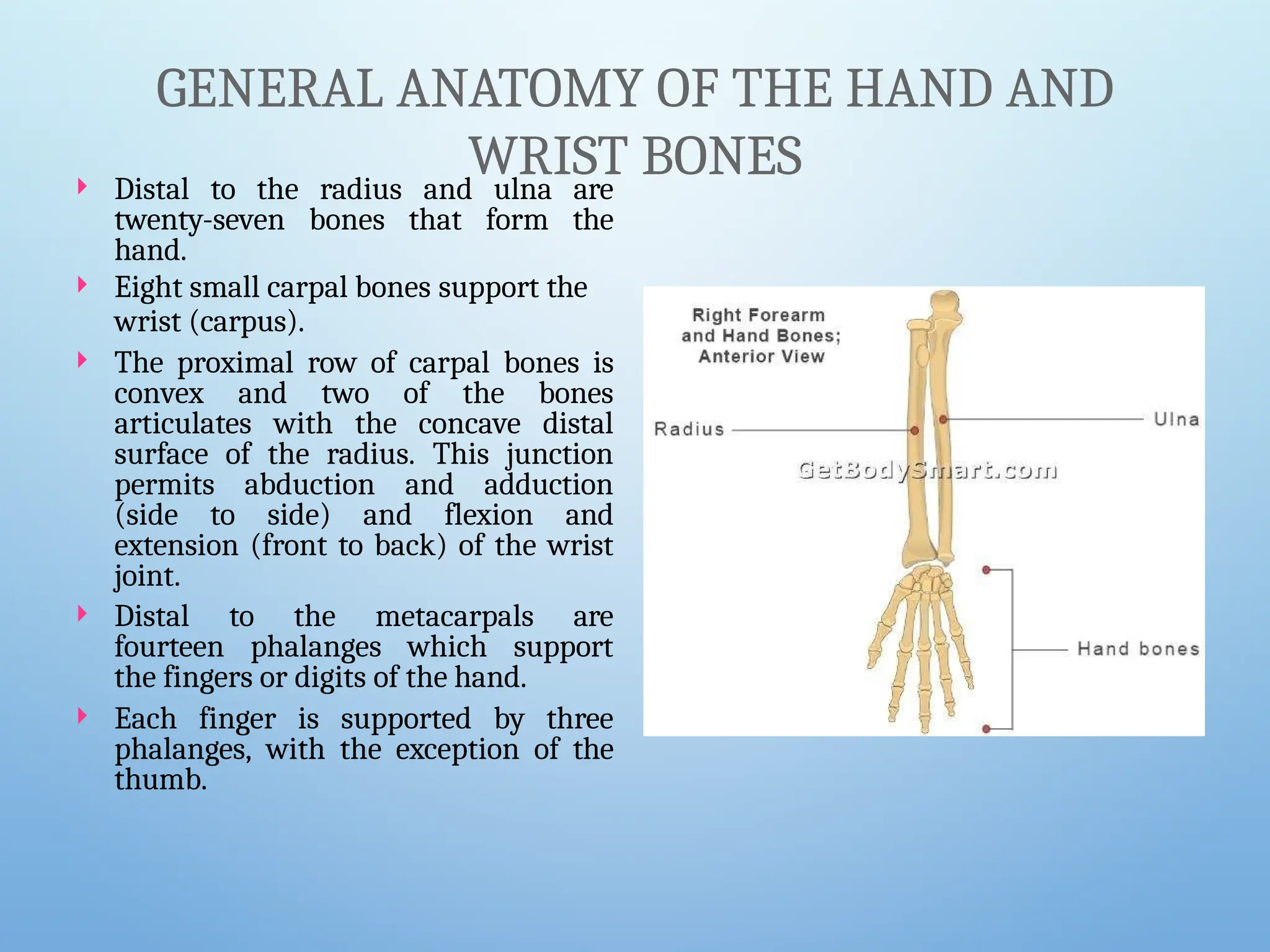 GENERAL ANATOMY OF THE HAND AND WRIST BONES

Distal to the radius and ulna are twenty-seven bones that form the hand.

Eight small carpal bones support the wrist (carpus).

The proximal row of carpal bones is convex and two of the bones articulates with the concave distal surface of the radius. This junction permits abduction and adduction (side to side) and flexion and extension (front to back) of the wrist joint.

Distal to the metacarpals are fourteen phalanges which support the fingers or digits of the hand.

Each finger is supported by three phalanges, with the exception of the thumb.

Right Forearm and Hand Bones; Anterior View

Radius

Ulna

GetBodySmart.com

Hand bones